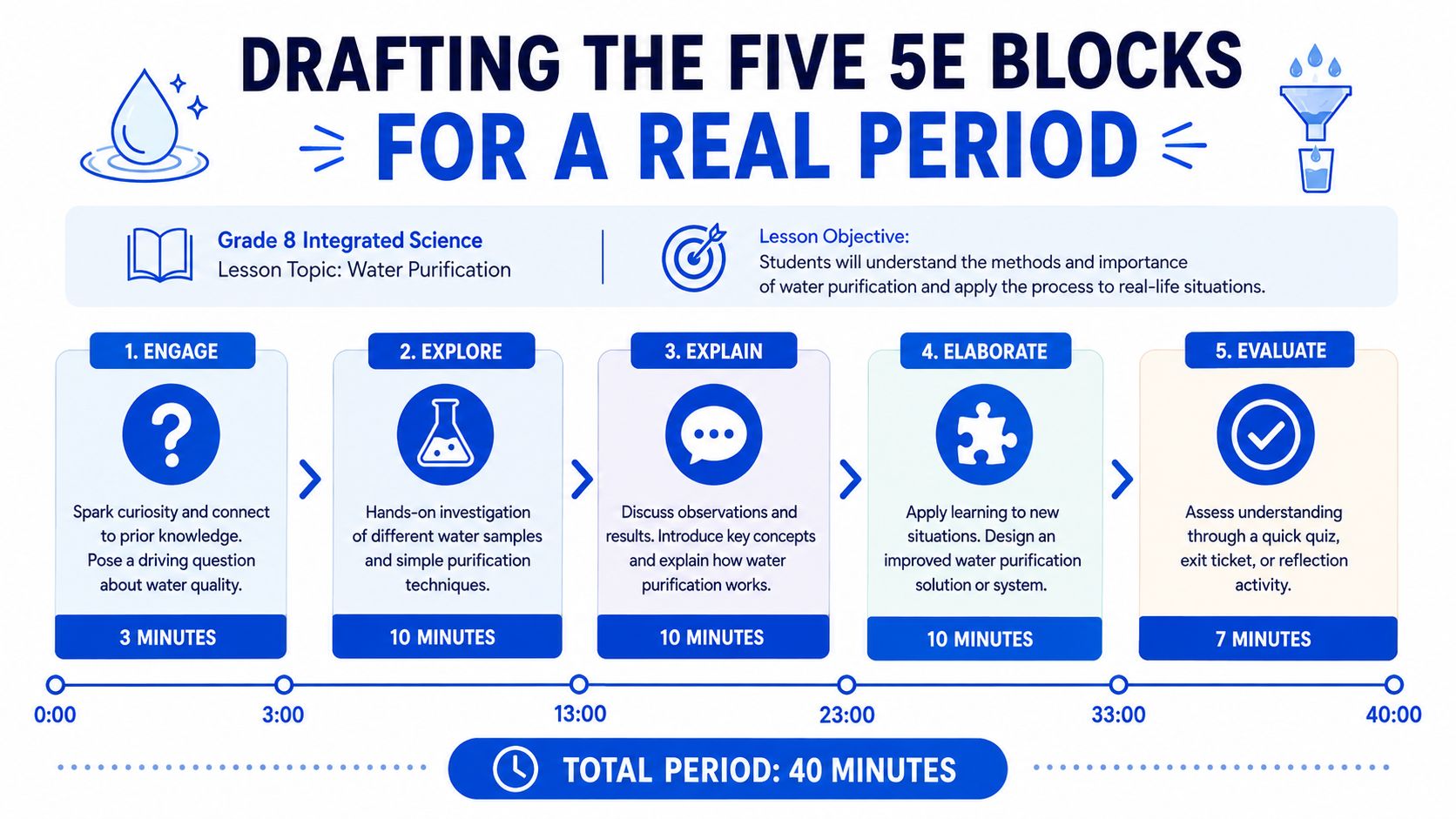 DRAFTING THE FIVE 5E BLOCKS
FOR A REAL PERIOD

Grade 8 Integrated Science
Lesson Topic: Water Purification

Lesson Objective:
Students will understand the methods and importance of water purification and apply the process to real-life situations.

1. ENGAGE
Spark curiosity and connect to prior knowledge. Pose a driving question about water quality.
3 MINUTES

2. EXPLORE
Hands-on investigation of different water samples and simple purification techniques.
10 MINUTES

3. EXPLAIN
Discuss observations and results. Introduce key concepts and explain how water purification works.
10 MINUTES

4. ELABORATE
Apply learning to new situations. Design an improved water purification solution or system.
10 MINUTES

5. EVALUATE
Assess understanding through a quick quiz, exit ticket, or reflection activity.
7 MINUTES

0:00
3:00
13:00
23:00
33:00
40:00

TOTAL PERIOD: 40 MINUTES